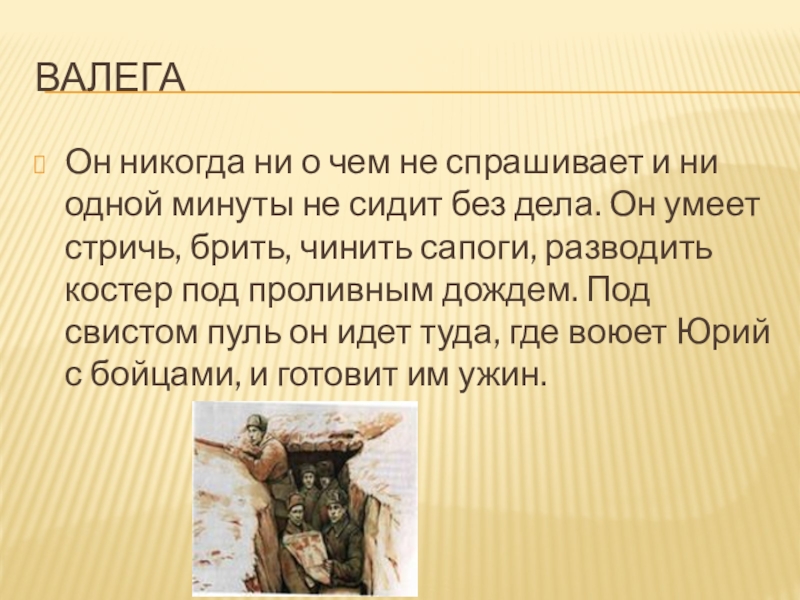 ВАЛЕГА

Он никогда ни о чем не спрашивает и ни одной минуты не сидит без дела. Он умеет стричь, брить, чинить сапоги, разводить костер под проливным дождем. Под свистом пуль он идет туда, где воюет Юрий с бойцами, и готовит им ужин.